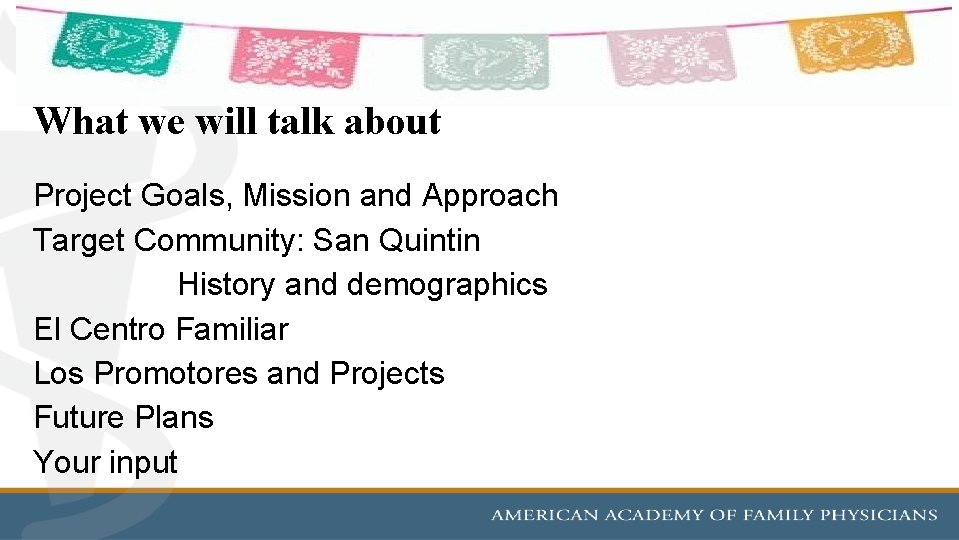 What we will talk about

Project Goals, Mission and Approach
Target Community: San Quintin
History and demographics
El Centro Familiar
Los Promotores and Projects
Future Plans
Your input

AMERICAN ACADEMY OF FAMILY PHYSICIANS